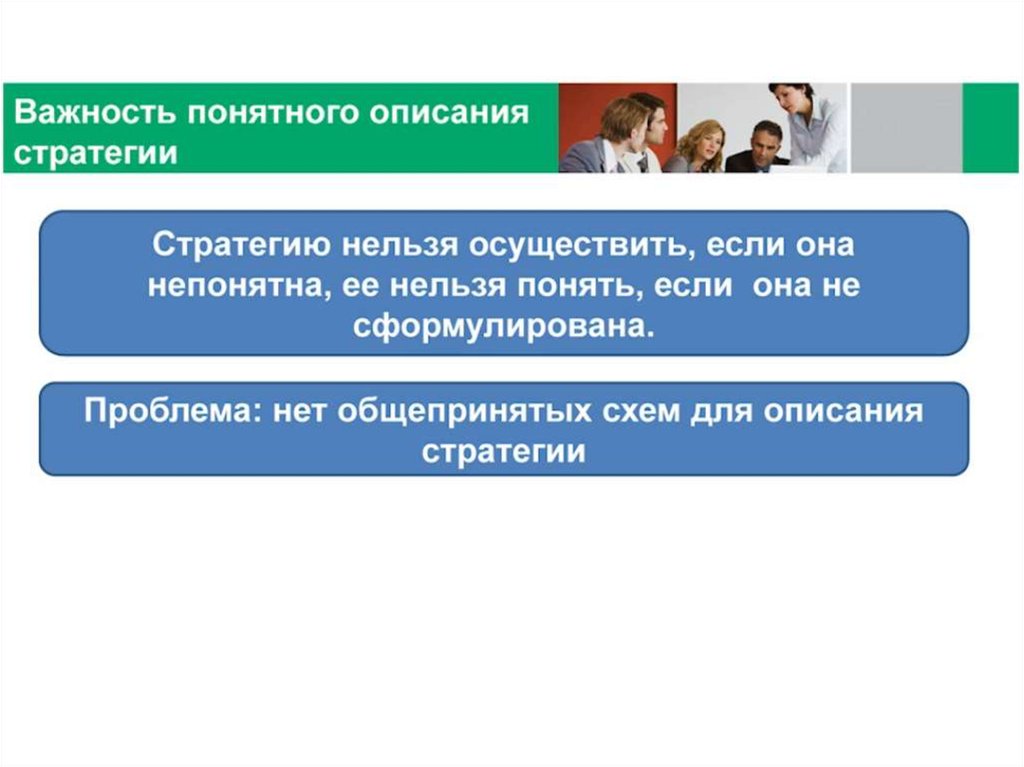 Важность понятного описания стратегии

Стратегию нельзя осуществить, если она непонятна, ее нельзя понять, если она не сформулирована.

Проблема: нет общепринятых схем для описания стратегии